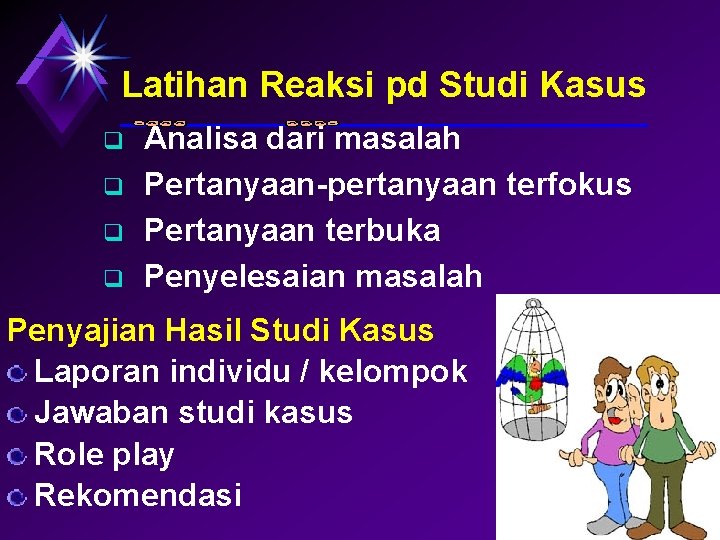 Latihan Reaksi pd Studi Kasus

Analisa dari masalah
Pertanyaan-pertanyaan terfokus
Pertanyaan terbuka
Penyelesaian masalah

Penyajian Hasil Studi Kasus

Laporan individu / kelompok
Jawaban studi kasus
Role play
Rekomendasi